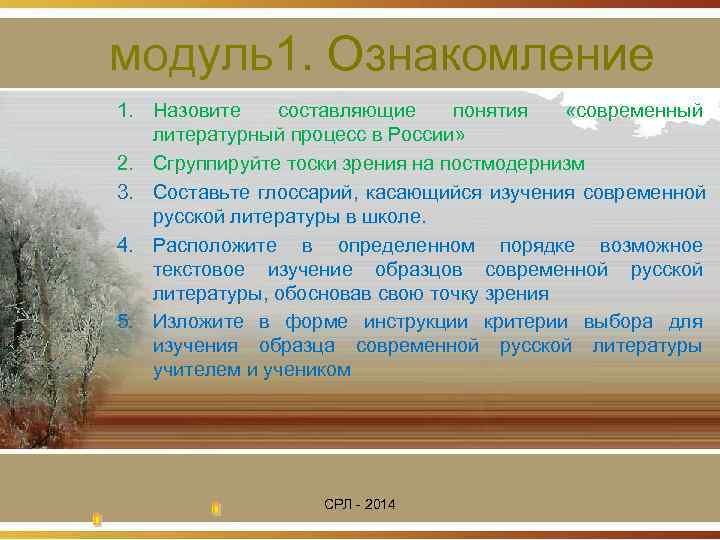 модуль1. Ознакомление

1. Назовите составляющие понятия «современный литературный процесс в России»
2. Сгруппируйте тоски зрения на постмодернизм
3. Составьте глоссарий, касающийся изучения современной русской литературы в школе.
4. Расположите в определенном порядке возможное текстовое изучение образцов современной русской литературы, обосновав свою точку зрения
5. Изложите в форме инструкции критерии выбора для изучения образца современной русской литературы учителем и учеником

СРЛ - 2014